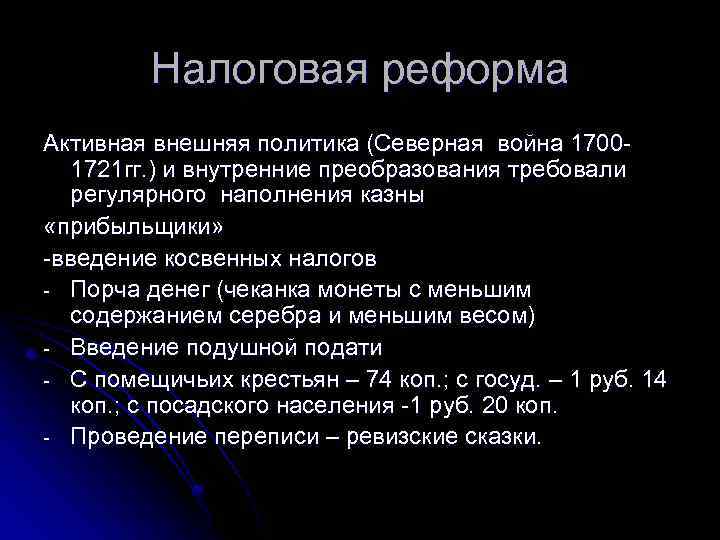 Налоговая реформа

Активная внешняя политика (Северная война 1700-1721гг.) и внутренние преобразования требовали регулярного наполнения казны

«прибыльщики»

-введение косвенных налогов

- Порча денег (чеканка монеты с меньшим содержанием серебра и меньшим весом)
- Введение подушной подати
- С помещичьих крестьян – 74 коп.; с госуд. – 1 руб. 14 коп.; с посадского населения -1 руб. 20 коп.
- Проведение переписи – ревизские сказки.